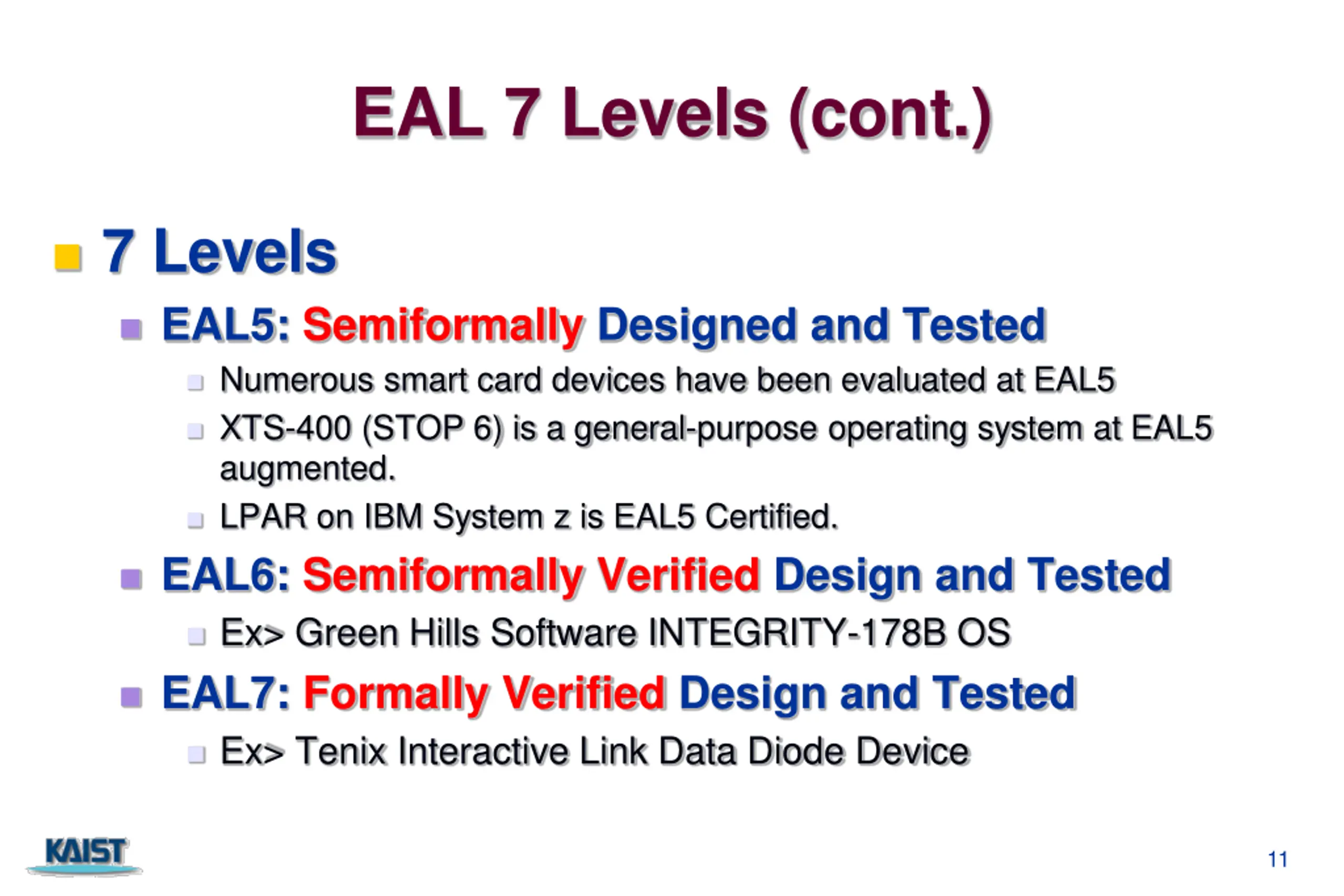 EAL 7 Levels (cont.)

7 Levels

EAL5: Semiformally Designed and Tested

Numerous smart card devices have been evaluated at EAL5

XTS-400 (STOP 6) is a general-purpose operating system at EAL5 augmented.

LPAR on IBM System z is EAL5 Certified.

EAL6: Semiformally Verified Design and Tested

Ex> Green Hills Software INTEGRITY-178B OS

EAL7: Formally Verified Design and Tested

Ex> Tenix Interactive Link Data Diode Device

KAIST

11